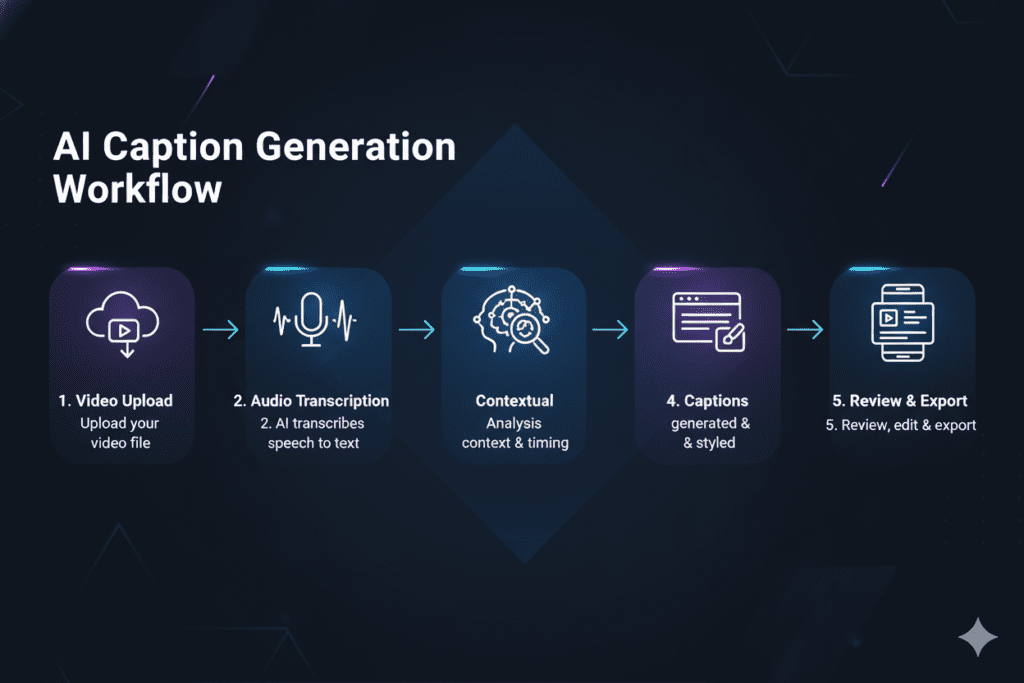 AI Caption Generation Workflow

1. Video Upload
Upload your video file

2. Audio Transcription
2. AI transcribes speech to text

Contextual
Analysis context & timing

4. Captions
generated & & styled

5. Review & Export
5. Review, edit & export